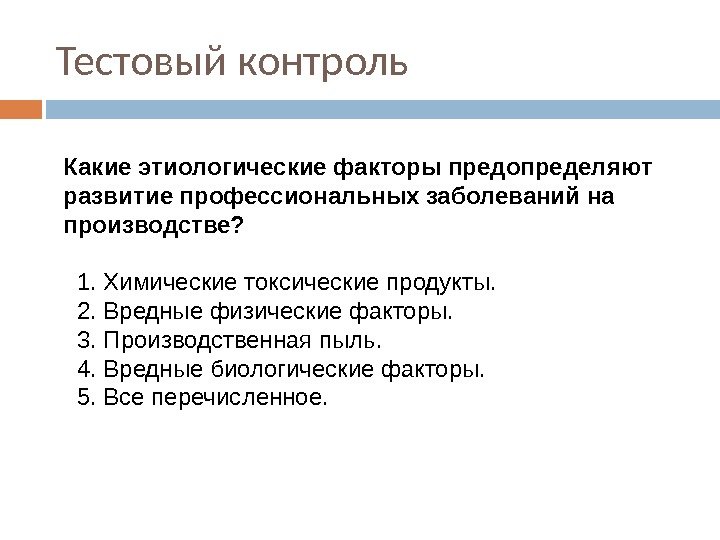 Тестовый контроль

Какие этиологические факторы предопределяют развитие профессиональных заболеваний на производстве?

1. Химические токсические продукты.
2. Вредные физические факторы.
3. Производственная пыль.
4. Вредные биологические факторы.
5. Все перечисленное.